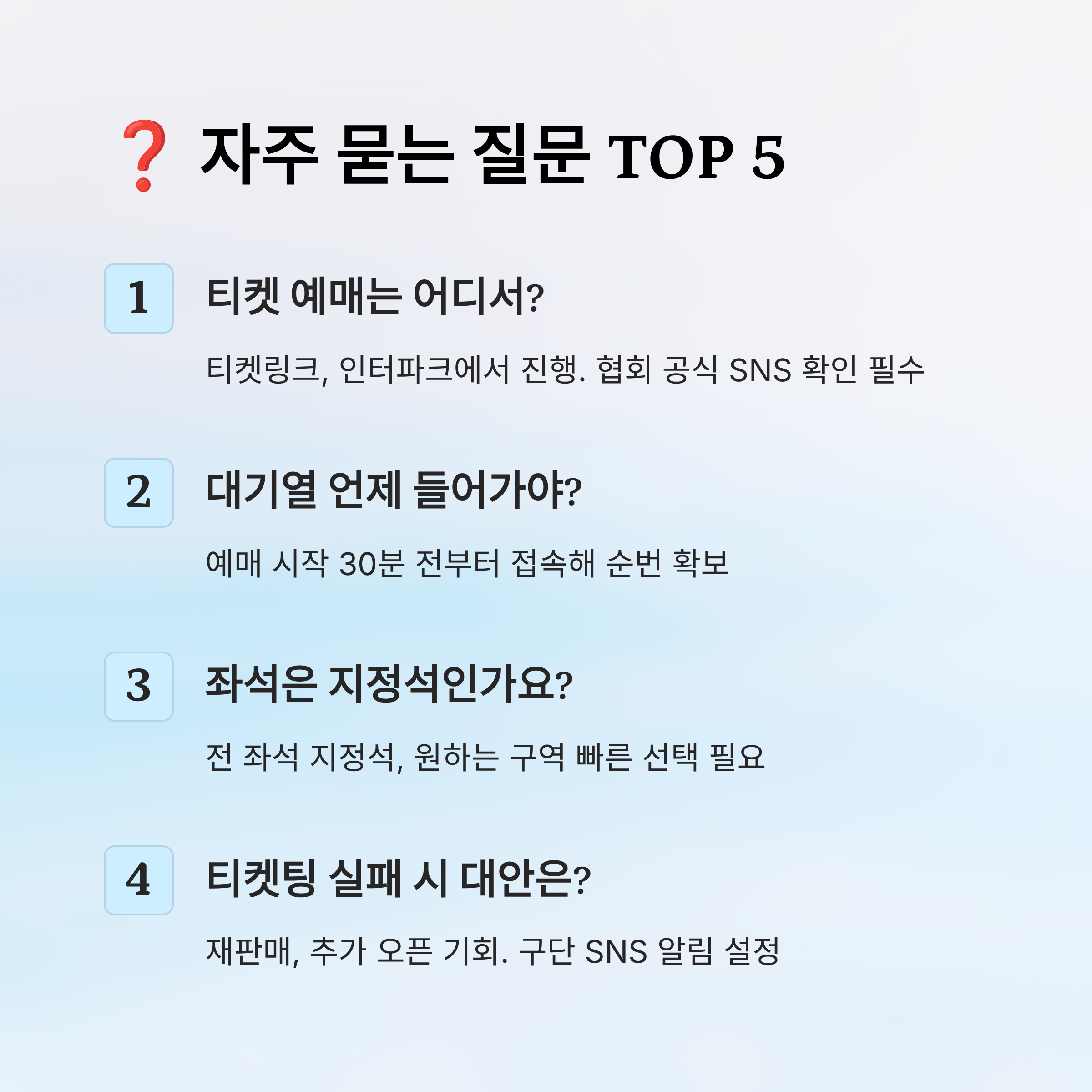 ❓ 자주 묻는 질문 TOP 5

1 티켓 예매는 어디서?

티켓링크, 인터파크에서 진행. 협회 공식 SNS 확인 필수

2 대기열 언제 들어가야?

예매 시작 30분 전부터 접속해 순번 확보

3 좌석은 지정석인가요?

전 좌석 지정석, 원하는 구역 빠른 선택 필요

4 티켓팅 실패 시 대안은?

재판매, 추가 오픈 기회. 구단 SNS 알림 설정